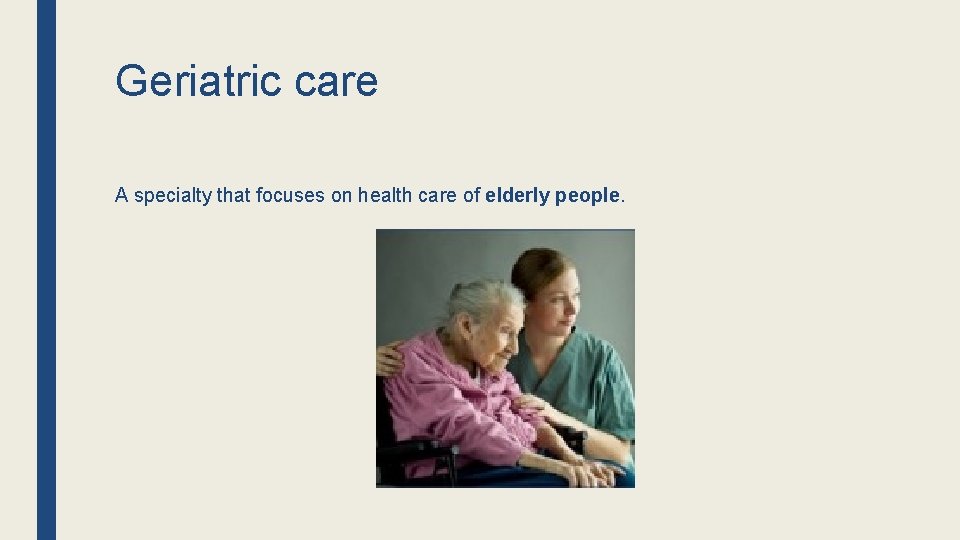 Geriatric care

A specialty that focuses on health care of elderly people.